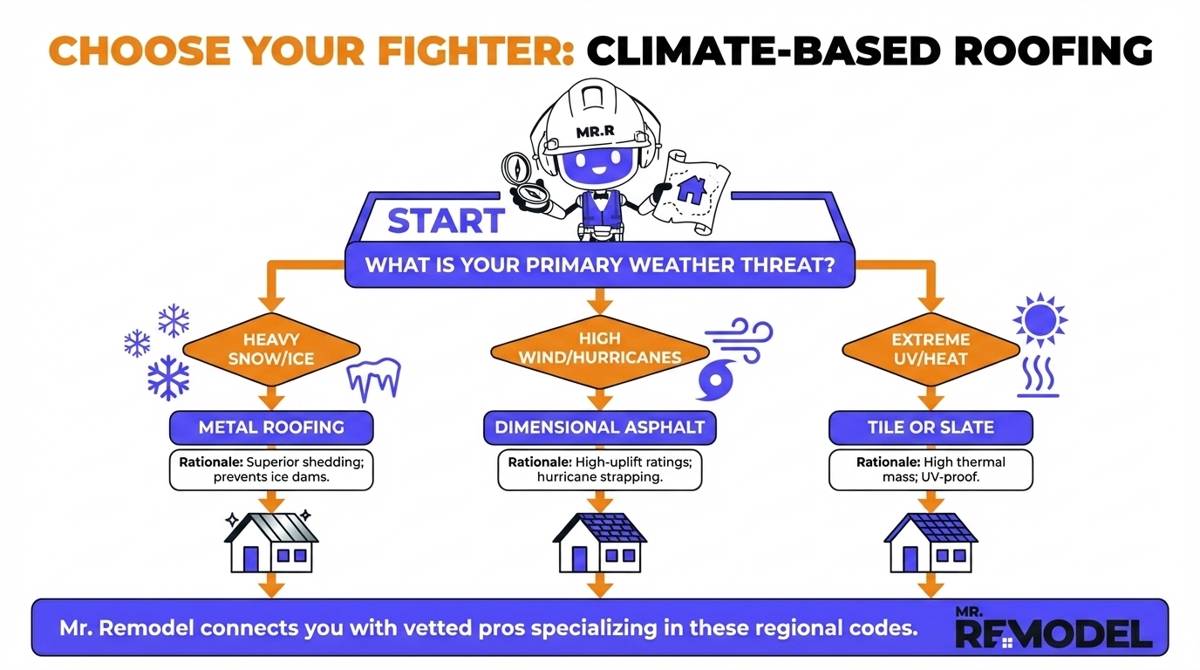 CHOOSE YOUR FIGHTER: CLIMATE-BASED ROOFING

MR.R

START

WHAT IS YOUR PRIMARY WEATHER THREAT?

HEAVY SNOW/ICE

METAL ROOFING

Rationale: Superior shedding; prevents ice dams.

HIGH WIND/HURRICANES

DIMENSIONAL ASPHALT

Rationale: High-uplift ratings; hurricane strapping.

EXTREME UV/HEAT

TILE OR SLATE

Rationale: High thermal mass; UV-proof.

Mr. Remodel connects you with vetted pros specializing in these regional codes.

MR. REMODEL